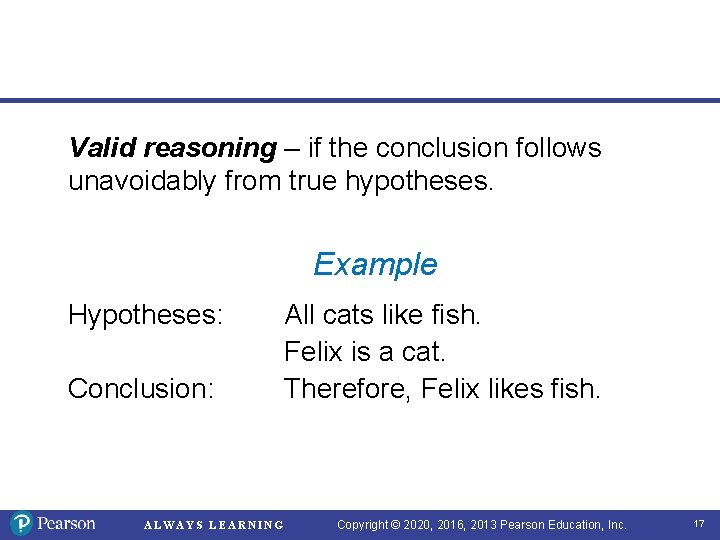 Valid reasoning – if the conclusion follows unavoidably from true hypotheses.

Example

Hypotheses: All cats like fish.
Felix is a cat.
Conclusion: Therefore, Felix likes fish.

Pearson ALWAYS LEARNING Copyright © 2020, 2016, 2013 Pearson Education, Inc. 17